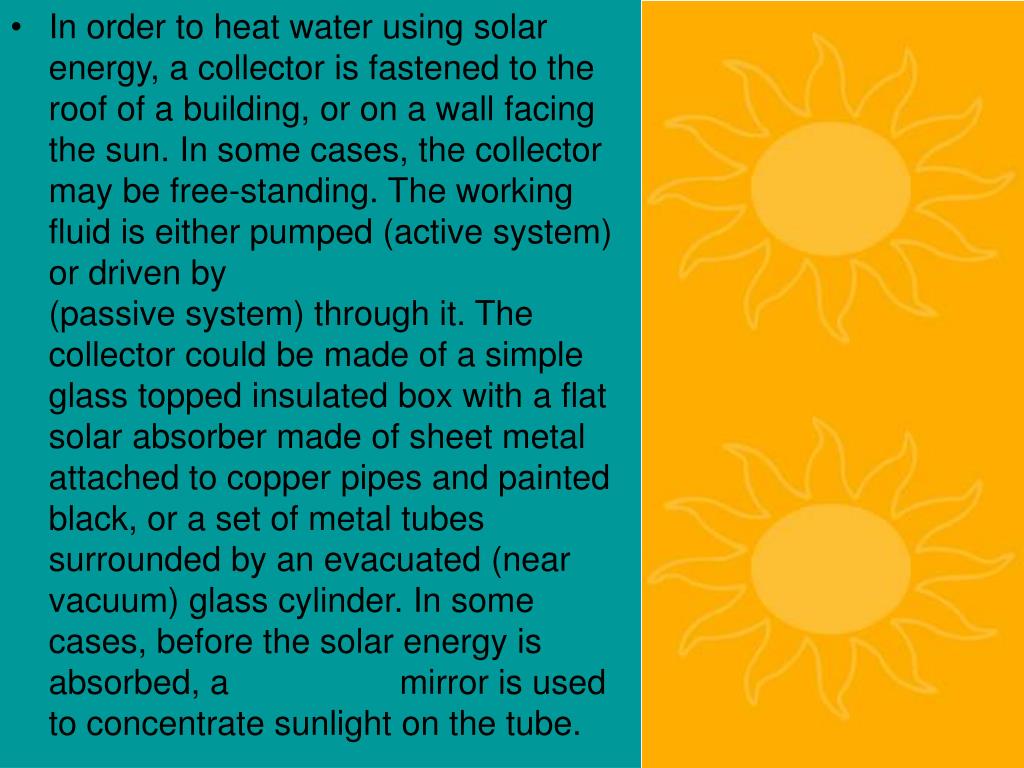 • In order to heat water using solar energy, a collector is fastened to the roof of a building, or on a wall facing the sun. In some cases, the collector may be free-standing. The working fluid is either pumped (active system) or driven by
(passive system) through it. The collector could be made of a simple glass topped insulated box with a flat solar absorber made of sheet metal attached to copper pipes and painted black, or a set of metal tubes surrounded by an evacuated (near vacuum) glass cylinder. In some cases, before the solar energy is absorbed, a mirror is used to concentrate sunlight on the tube.